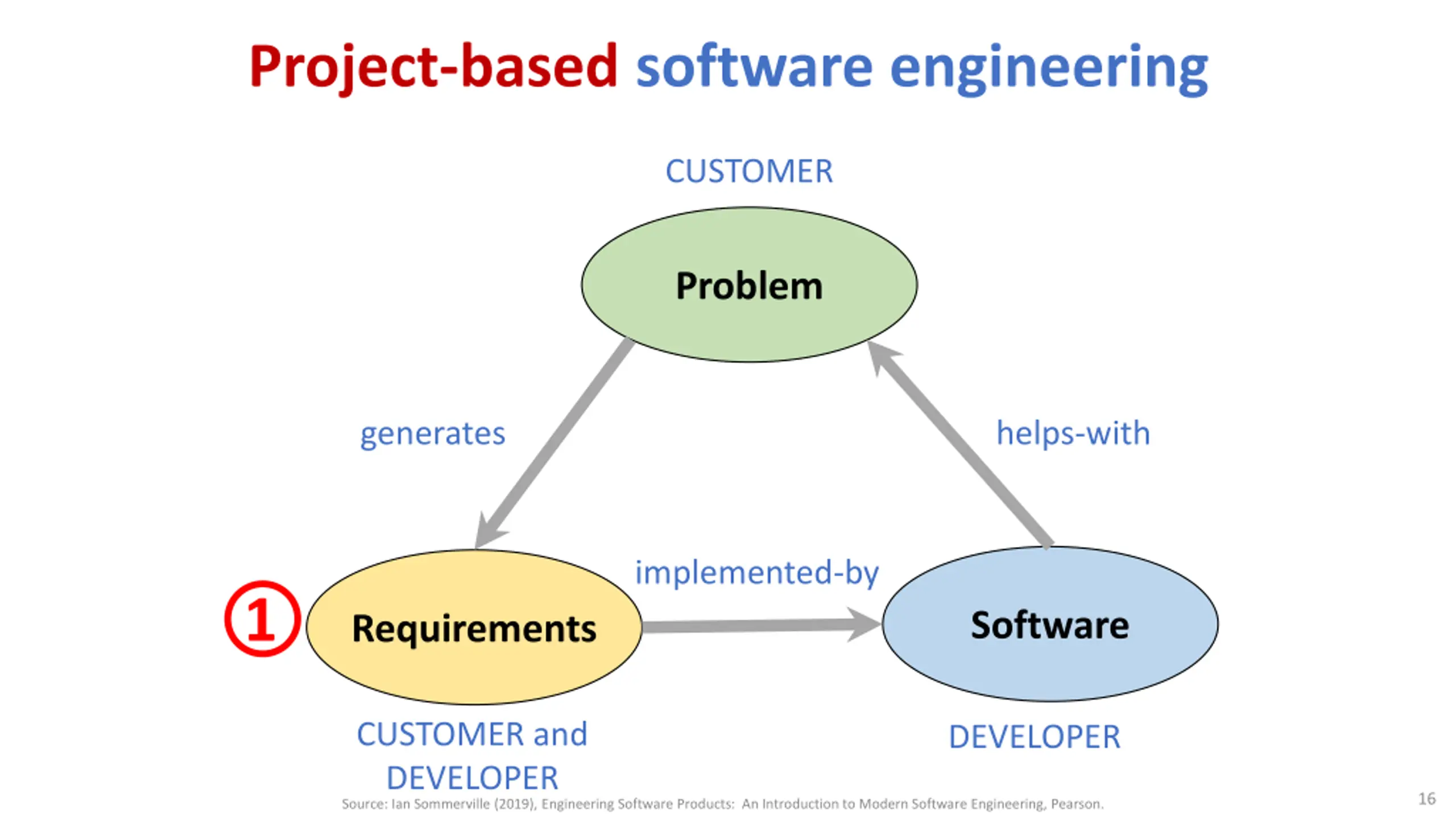 Project-based software engineering

CUSTOMER

Problem

generates

helps-with

implemented-by

①

Requirements

Software

CUSTOMER and DEVELOPER

DEVELOPER

Source: Ian Sommerville (2019), Engineering Software Products: An Introduction to Modern Software Engineering, Pearson.

16